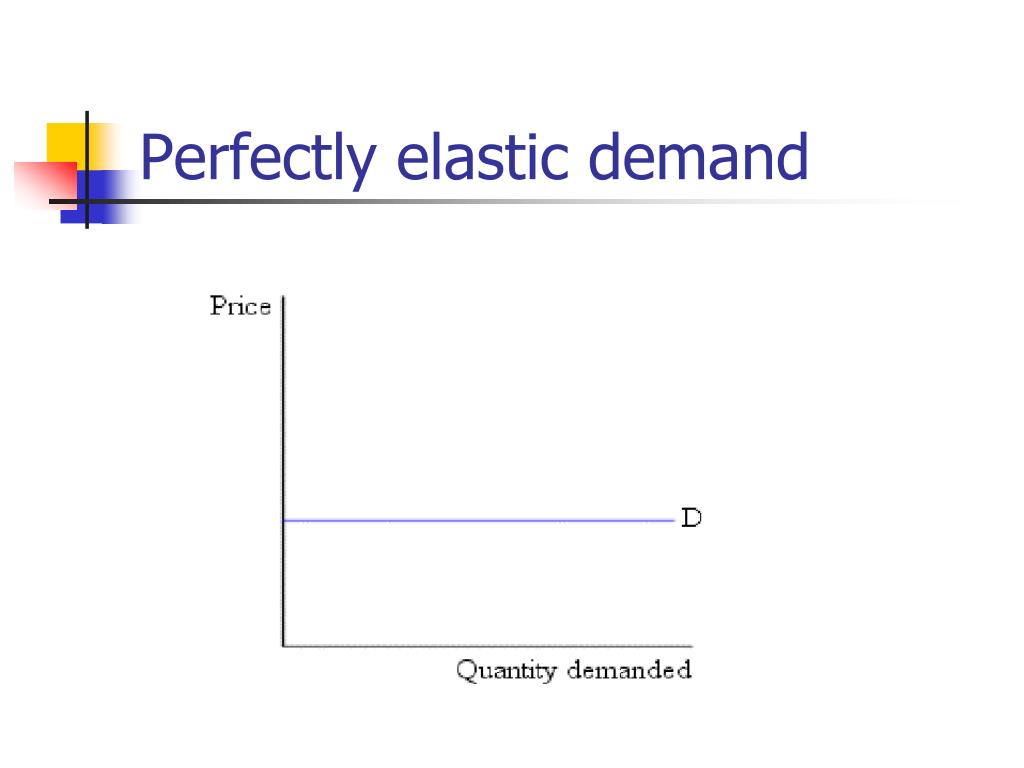 Perfectly elastic demand

Price

D

Quantity demanded